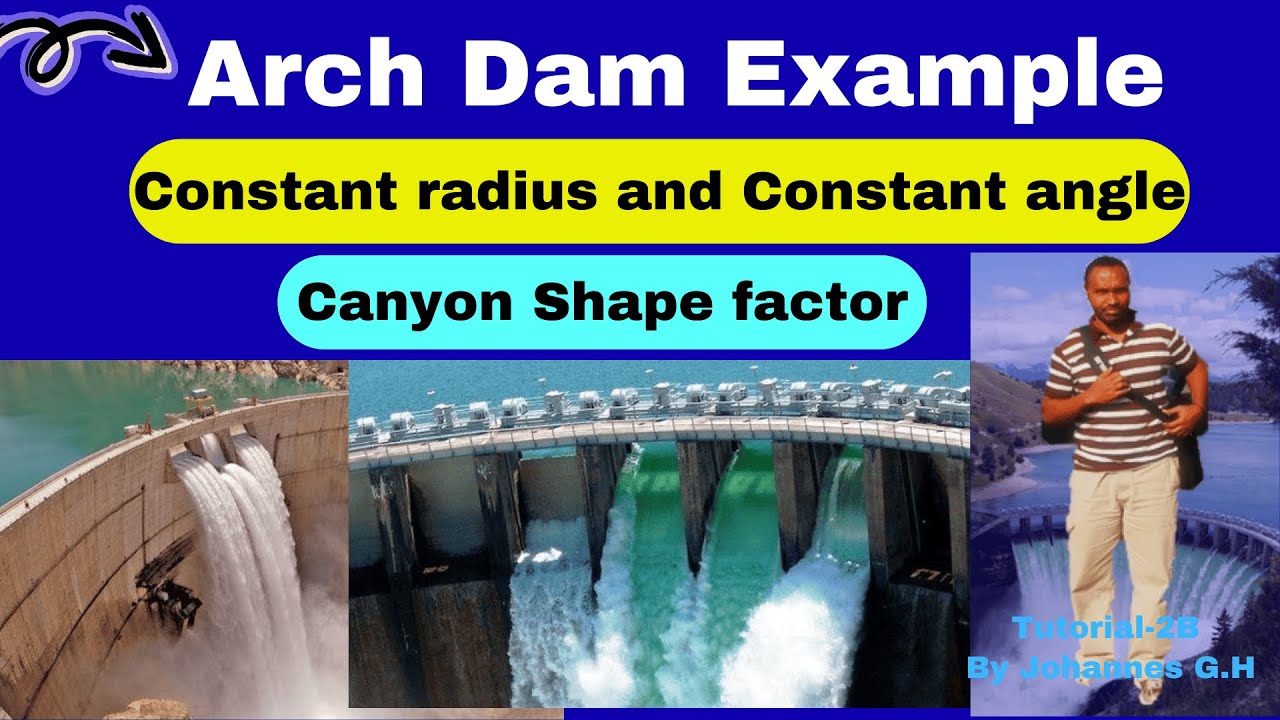 Arch Dam Example

Constant radius and Constant angle

Canyon Shape factor

Tutorial-2B
By Johannes G.H